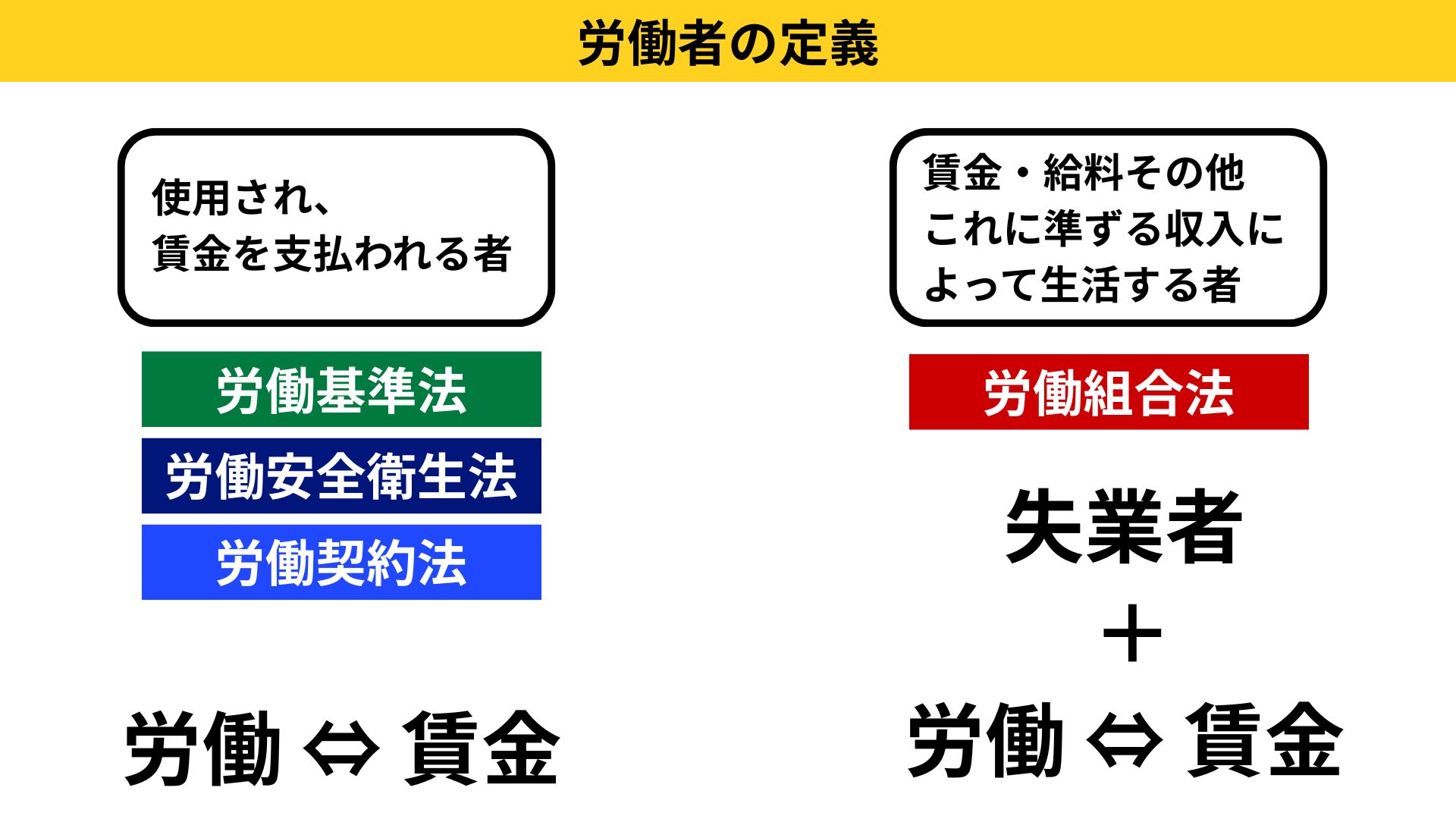 労働者の定義

使用され、
賃金を支払われる者

労働基準法

労働安全衛生法

労働契約法

労働 ⇔ 賃金

賃金・給料その他
これに準ずる収入に
よって生活する者

労働組合法

失業者
＋
労働 ⇔ 賃金